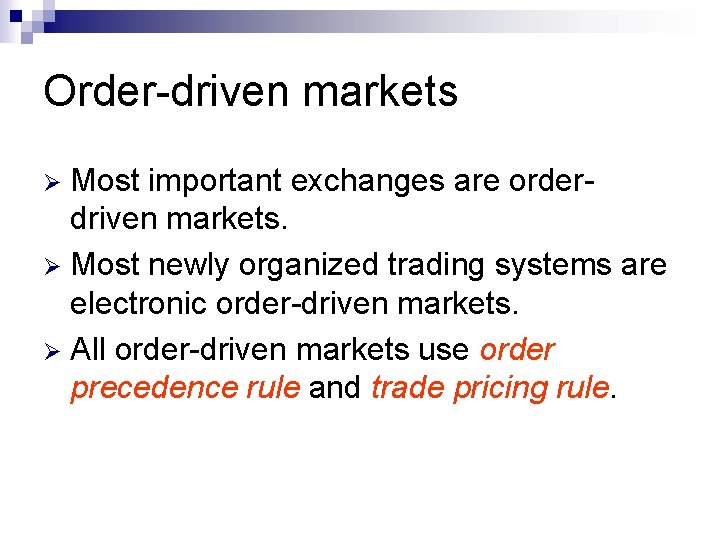 Order-driven markets

➢ Most important exchanges are order-driven markets.

➢ Most newly organized trading systems are electronic order-driven markets.

➢ All order-driven markets use order precedence rule and trade pricing rule.